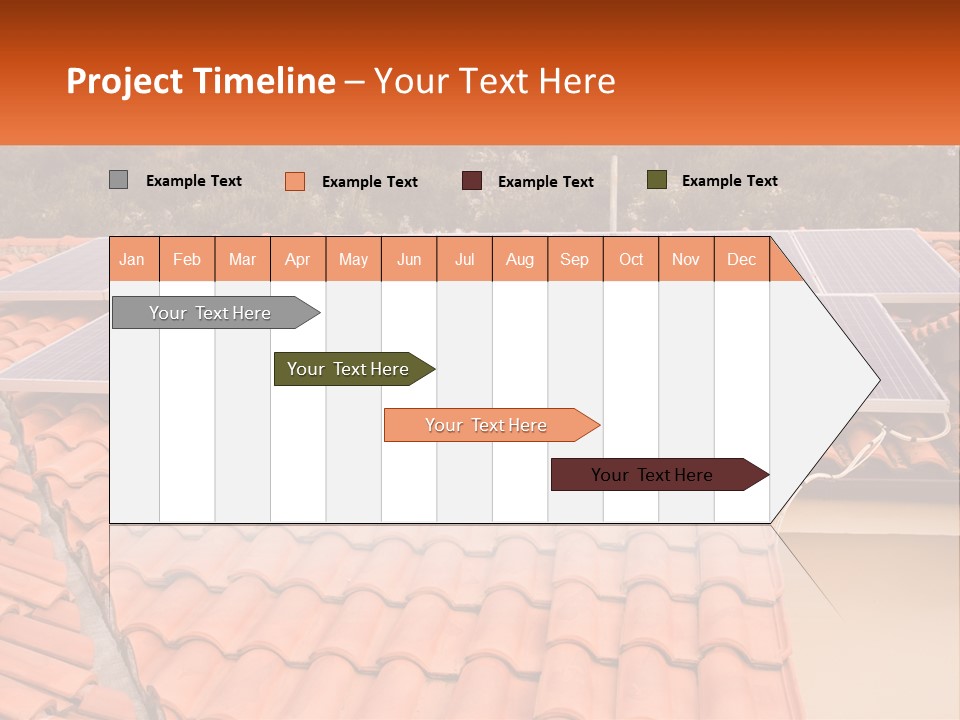 Project Timeline – Your Text Here

Example Text
Example Text
Example Text
Example Text

| Jan | Feb | Mar | Apr | May | Jun | Jul | Aug | Sep | Oct | Nov | Dec |
|---|---|---|---|---|---|---|---|---|---|---|---|

Your Text Here
Your Text Here
Your Text Here
Your Text Here